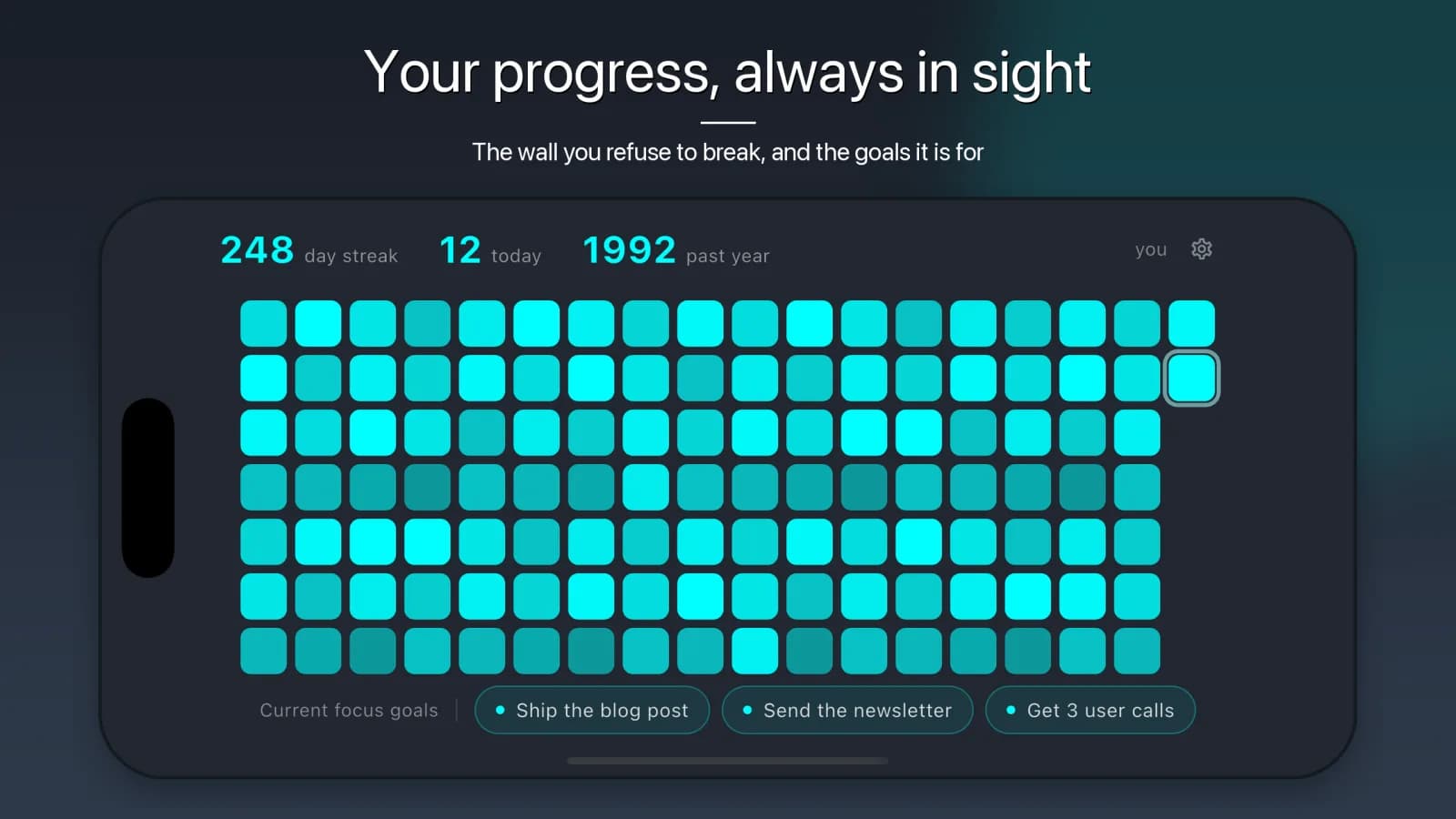 Your progress, always in sight

The wall you refuse to break, and the goals it is for

248 day streak 12 today 1992 past year you

Current focus goals | Ship the blog post Send the newsletter Get 3 user calls